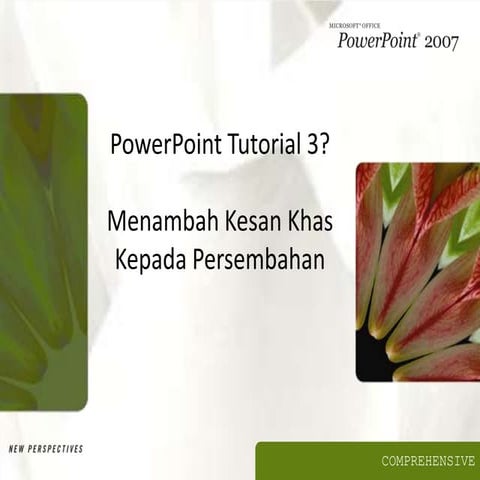 MICROSOFT® OFFICE
PowerPoint® 2007

PowerPoint Tutorial 3?

Menambah Kesan Khas Kepada Persembahan

NEW PERSPECTIVES

COMPREHENSIVE